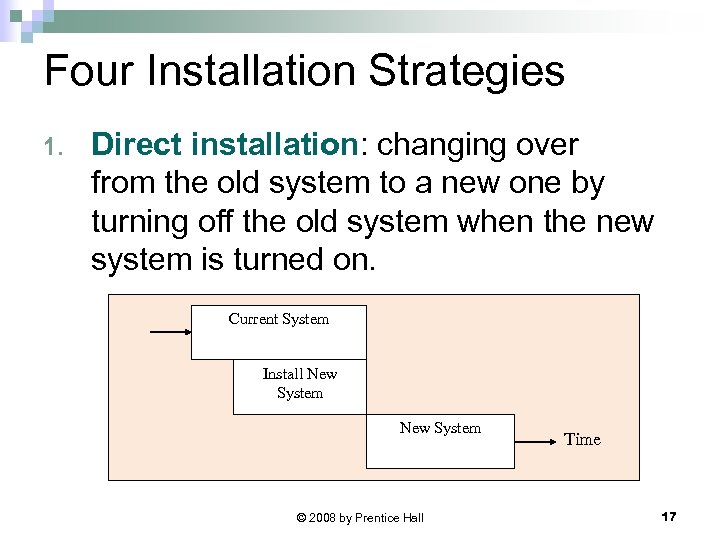 Four Installation Strategies

1. **Direct installation**: changing over from the old system to a new one by turning off the old system when the new system is turned on.

Current System

Install New System

New System

Time

© 2008 by Prentice Hall

17